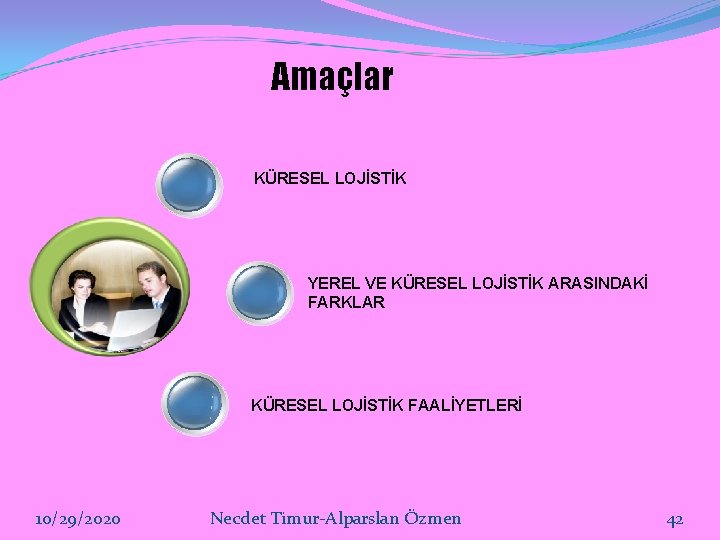 Amaçlar

KÜRESEL LOJİSTİK

YEREL VE KÜRESEL LOJİSTİK ARASINDAKİ FARKLAR

KÜRESEL LOJİSTİK FAALİYETLERİ

10/29/2020 Necdet Timur-Alparslan Özmen 42